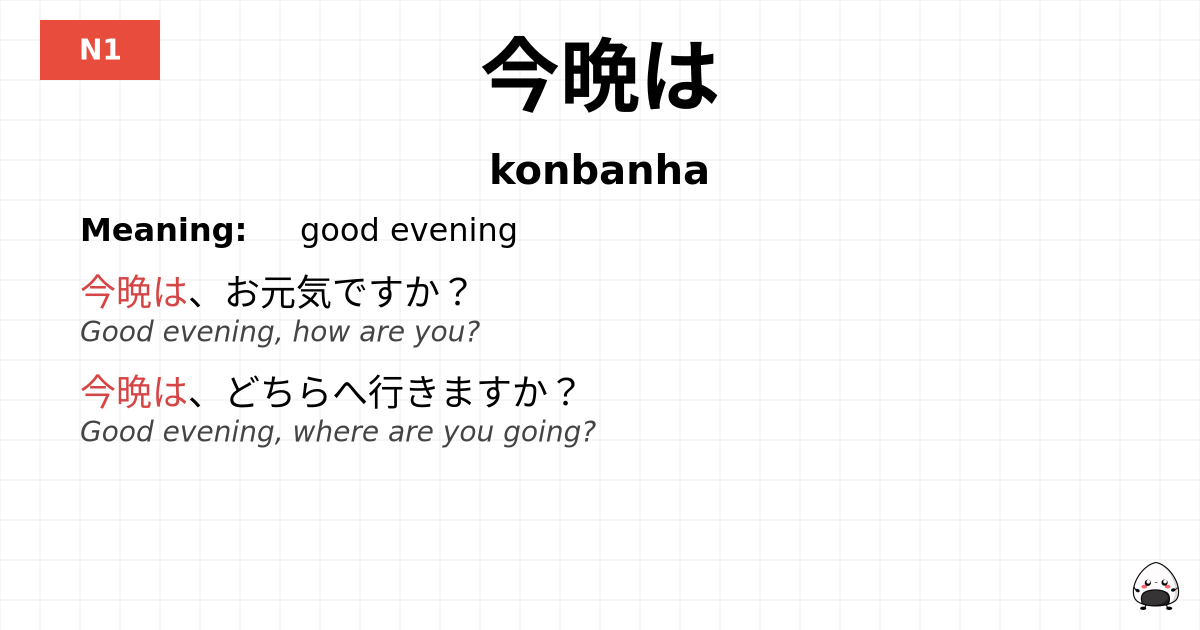 N1

今晩は

konbanha

Meaning: good evening

今晩は、お元気ですか？
Good evening, how are you?

今晩は、どちらへ行きますか？
Good evening, where are you going?